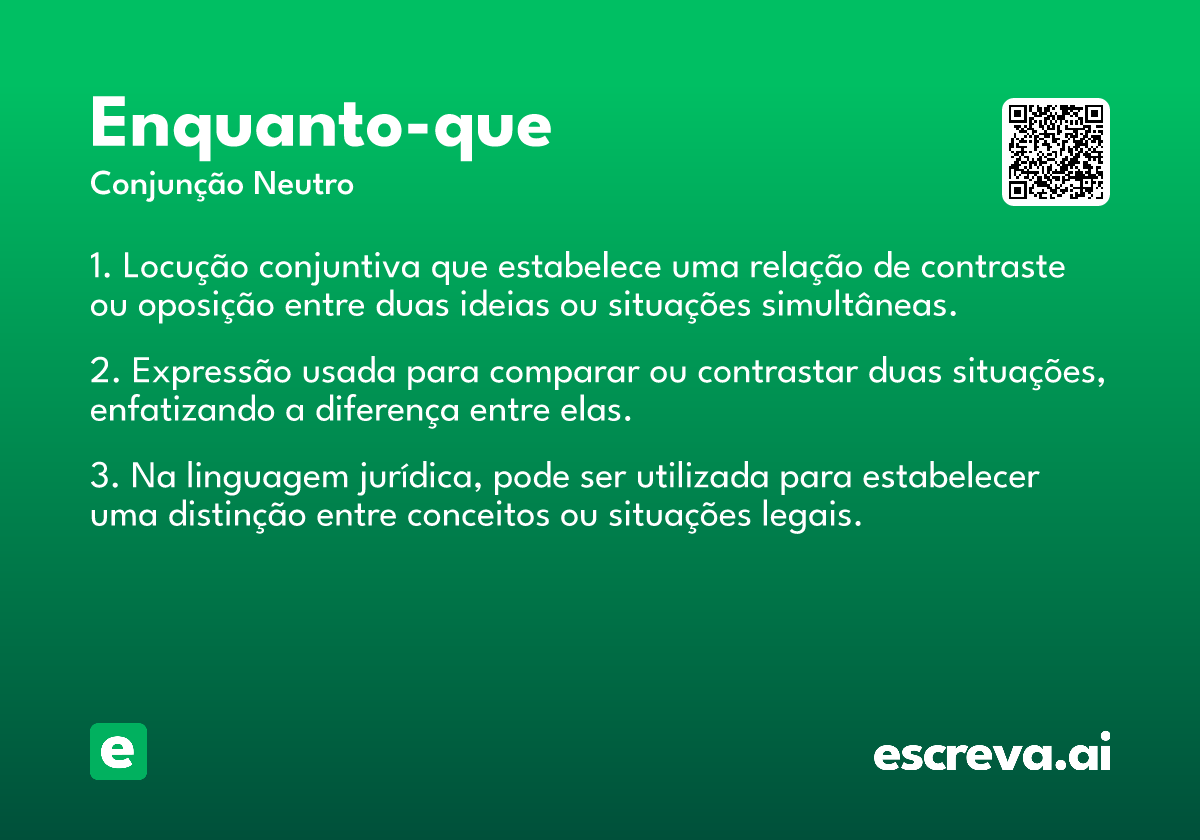 Enquanto-que
Conjunção Neutro

1. Locução conjuntiva que estabelece uma relação de contraste ou oposição entre duas ideias ou situações simultâneas.

2. Expressão usada para comparar ou contrastar duas situações, enfatizando a diferença entre elas.

3. Na linguagem jurídica, pode ser utilizada para estabelecer uma distinção entre conceitos ou situações legais.

e

escreva.ai